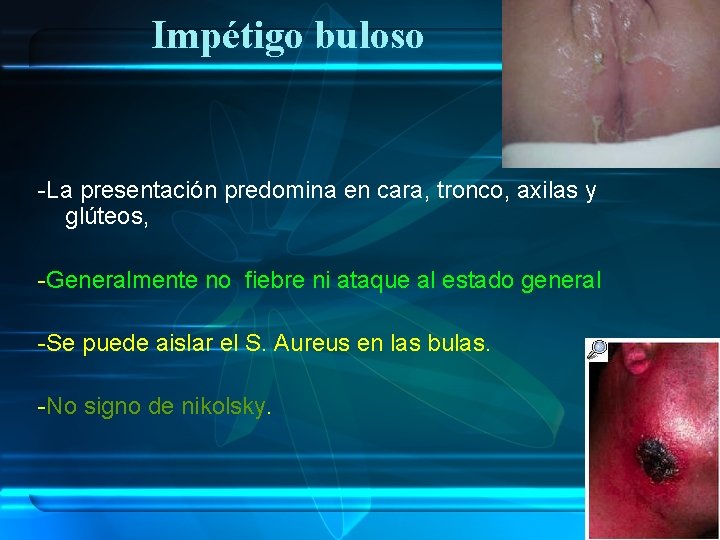 Impétigo buloso

-La presentación predomina en cara, tronco, axilas y glúteos,

-Generalmente no  fiebre ni ataque al estado general

-Se puede aislar el S. Aureus en las bulas.

-No signo de nikolsky.